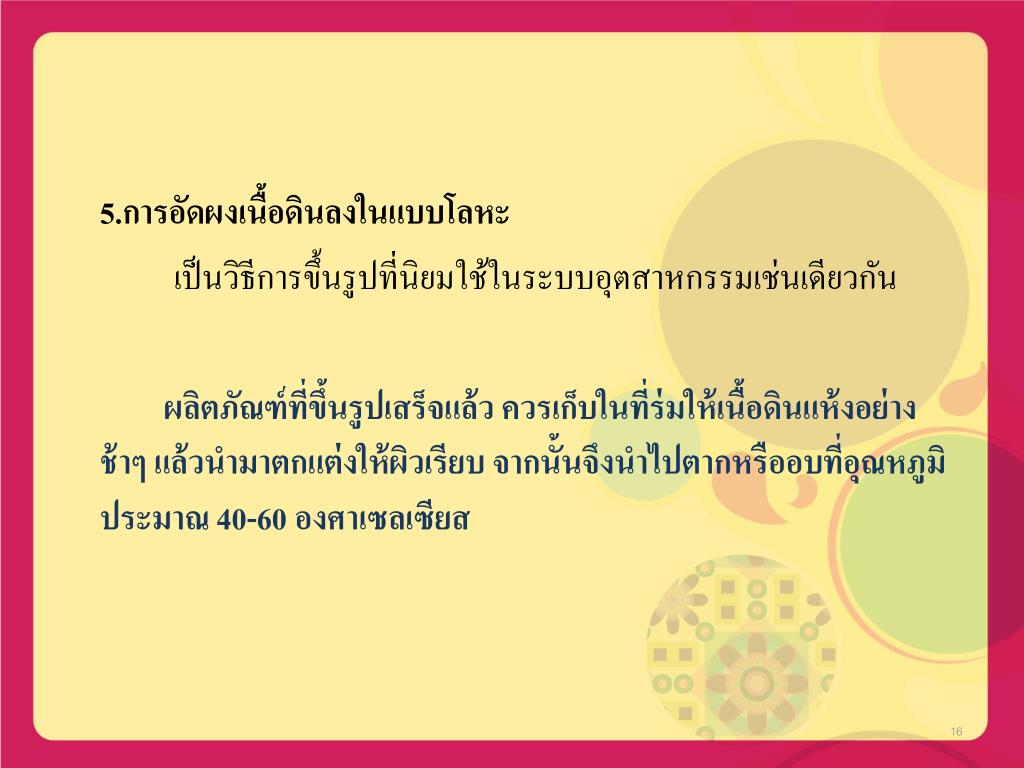 5.การอัดผงเนื้อดินลงในแบบโลหะ

เป็นวิธีการขึ้นรูปที่นิยมใช้ในระบบอุตสาหกรรมเช่นเดียวกัน

ผลิตภัณฑ์ที่ขึ้นรูปเสร็จแล้ว ควรเก็บในที่ร่มให้เนื้อดินแห้งอย่างช้าๆ แล้วนำมาตกแต่งให้ผิวเรียบ จากนั้นจึงนำไปตากหรืออบที่อุณหภูมิประมาณ 40-60 องศาเซลเซียส

16